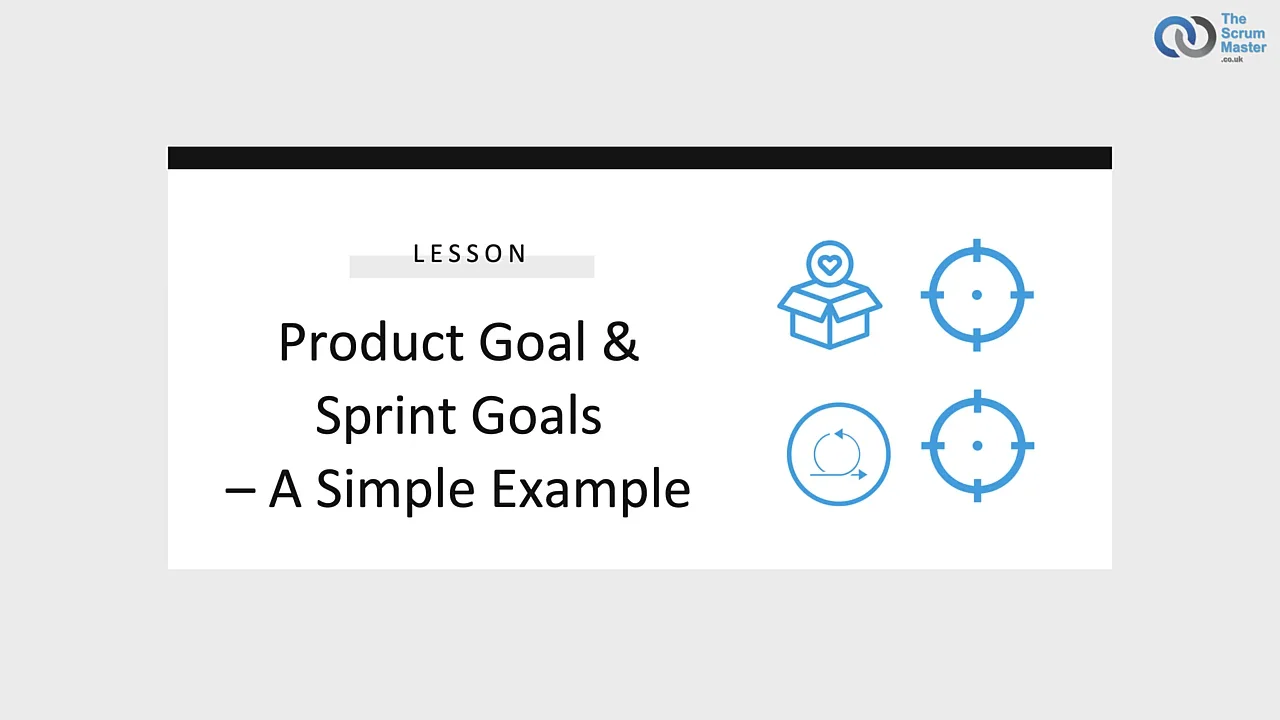 The Scrum Master .co.uk

LESSON

Product Goal & Sprint Goals – A Simple Example